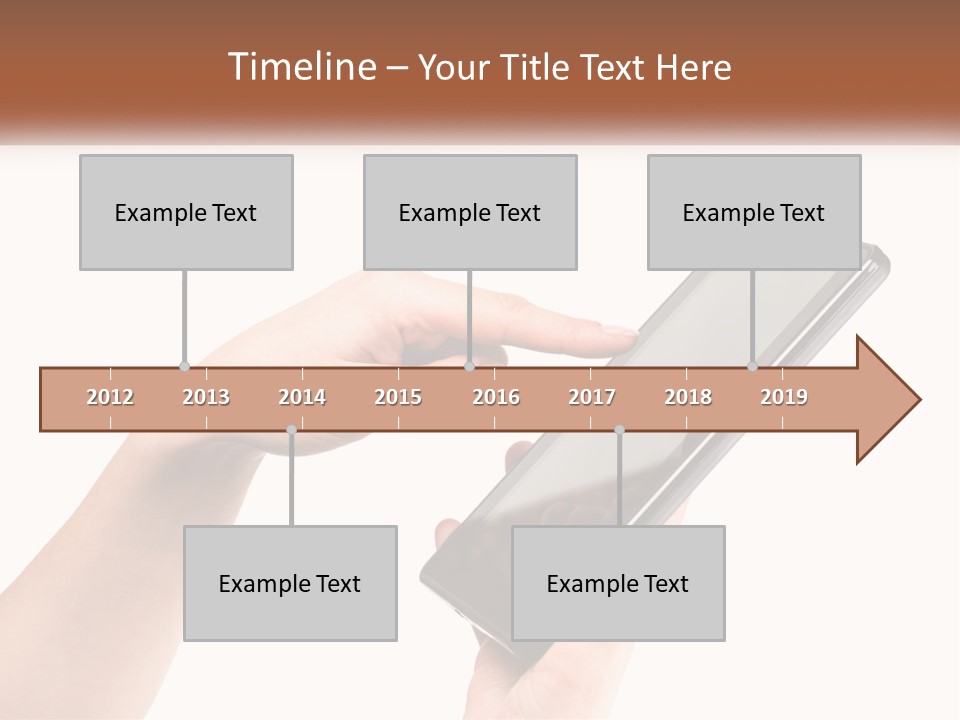 Timeline – Your Title Text Here

Example Text

Example Text

Example Text

2012 2013 2014 2015 2016 2017 2018 2019

Example Text

Example Text